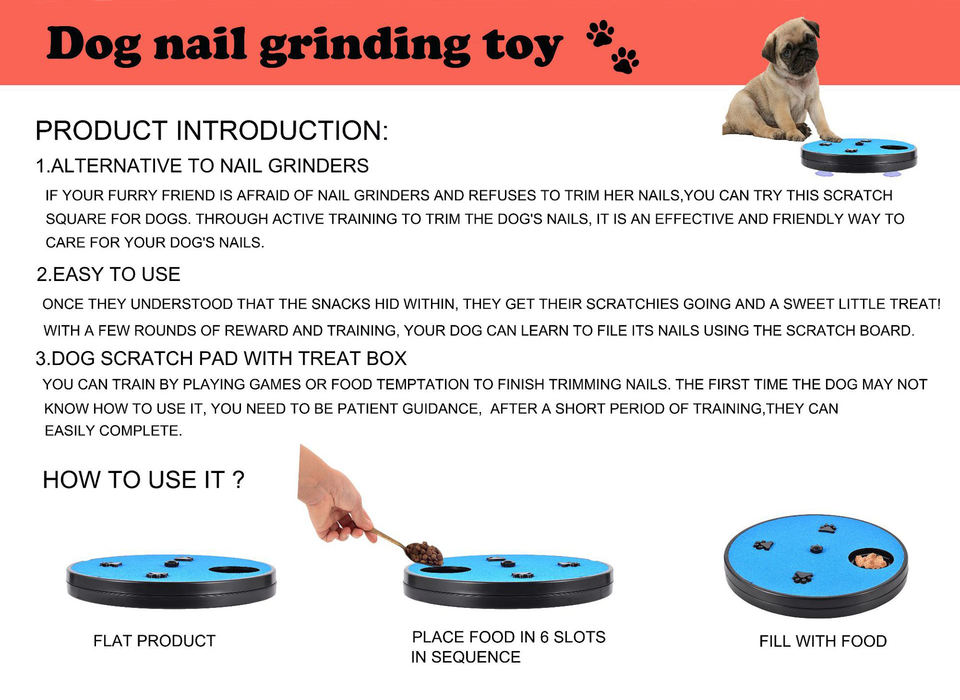 Dog nail grinding toy

PRODUCT INTRODUCTION:

1.ALTERNATIVE TO NAIL GRINDERS

IF YOUR FURRY FRIEND IS AFRAID OF NAIL GRINDERS AND REFUSES TO TRIM HER NAILS,YOU CAN TRY THIS SCRATCH SQUARE FOR DOGS. THROUGH ACTIVE TRAINING TO TRIM THE DOG'S NAILS, IT IS AN EFFECTIVE AND FRIENDLY WAY TO CARE FOR YOUR DOG'S NAILS.

2.EASY TO USE

ONCE THEY UNDERSTOOD THAT THE SNACKS HID WITHIN, THEY GET THEIR SCRATCHIES GOING AND A SWEET LITTLE TREAT! WITH A FEW ROUNDS OF REWARD AND TRAINING, YOUR DOG CAN LEARN TO FILE ITS NAILS USING THE SCRATCH BOARD.

3.DOG SCRATCH PAD WITH TREAT BOX

YOU CAN TRAIN BY PLAYING GAMES OR FOOD TEMPTATION TO FINISH TRIMMING NAILS. THE FIRST TIME THE DOG MAY NOT KNOW HOW TO USE IT, YOU NEED TO BE PATIENT GUIDANCE, AFTER A SHORT PERIOD OF TRAINING,THEY CAN EASILY COMPLETE.

HOW TO USE IT ?

FLAT PRODUCT

PLACE FOOD IN 6 SLOTS
IN SEQUENCE

FILL WITH FOOD